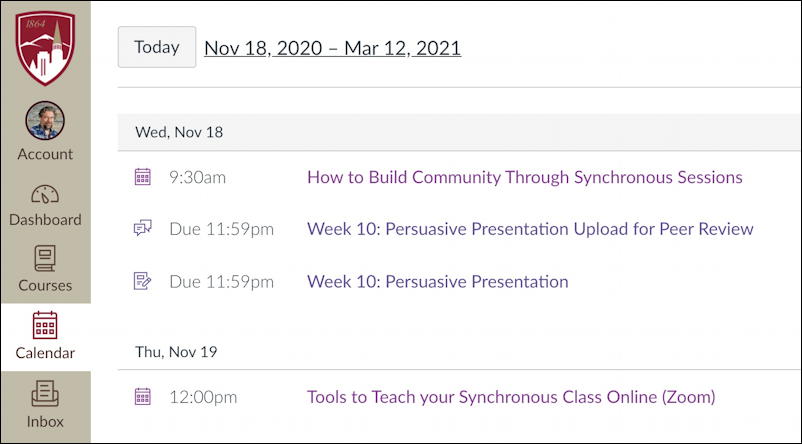 1864

Account

Dashboard

Courses

Calendar

Inbox

Today Nov 18, 2020 – Mar 12, 2021

Wed, Nov 18

9:30am How to Build Community Through Synchronous Sessions

Due 11:59pm Week 10: Persuasive Presentation Upload for Peer Review

Due 11:59pm Week 10: Persuasive Presentation

Thu, Nov 19

12:00pm Tools to Teach your Synchronous Class Online (Zoom)